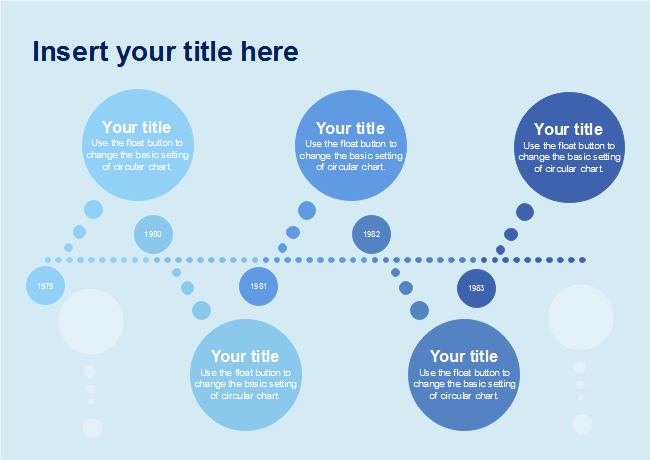 Insert your title here

Your title
Use the float button to change the basic setting of circular chart.

Your title
Use the float button to change the basic setting of circular chart.

Your title
Use the float button to change the basic setting of circular chart.

1980

1982

1979

1981

1983

Your title
Use the float button to change the basic setting of circular chart.

Your title
Use the float button to change the basic setting of circular chart.